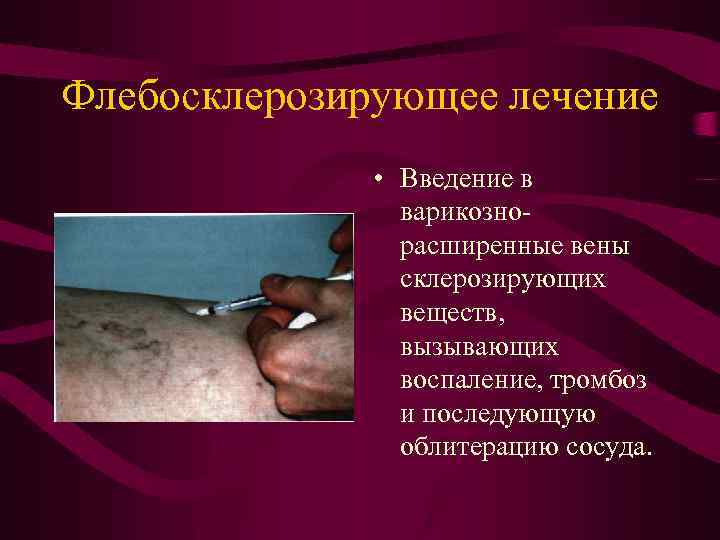 Флебосклерозирующее лечение

• Введение в варикозно-расширенные вены склерозирующих веществ, вызывающих воспаление, тромбоз и последующую облитерацию сосуда.